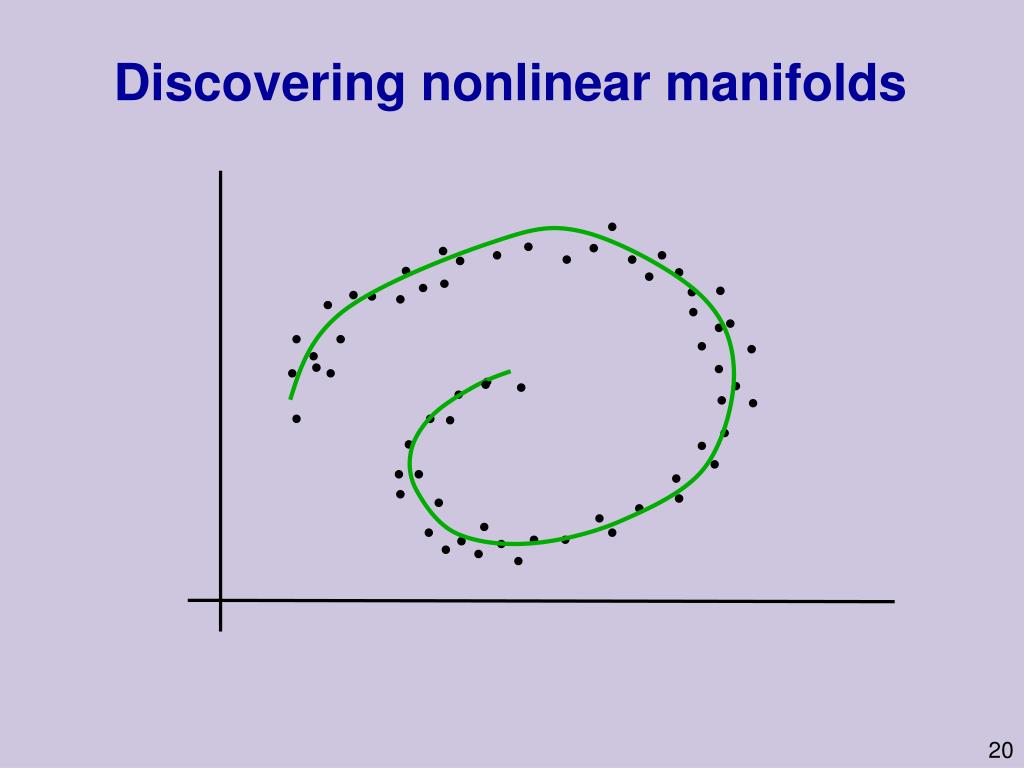 Discovering nonlinear manifolds

20